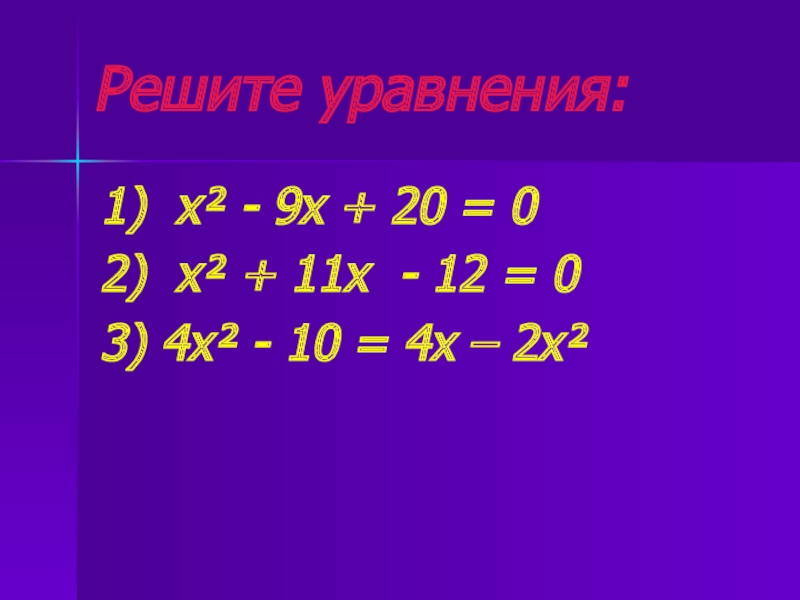 Решите уравнения:

1) $x^2 - 9x + 20 = 0$

2) $x^2 + 11x - 12 = 0$

3) $4x^2 - 10 = 4x - 2x^2$